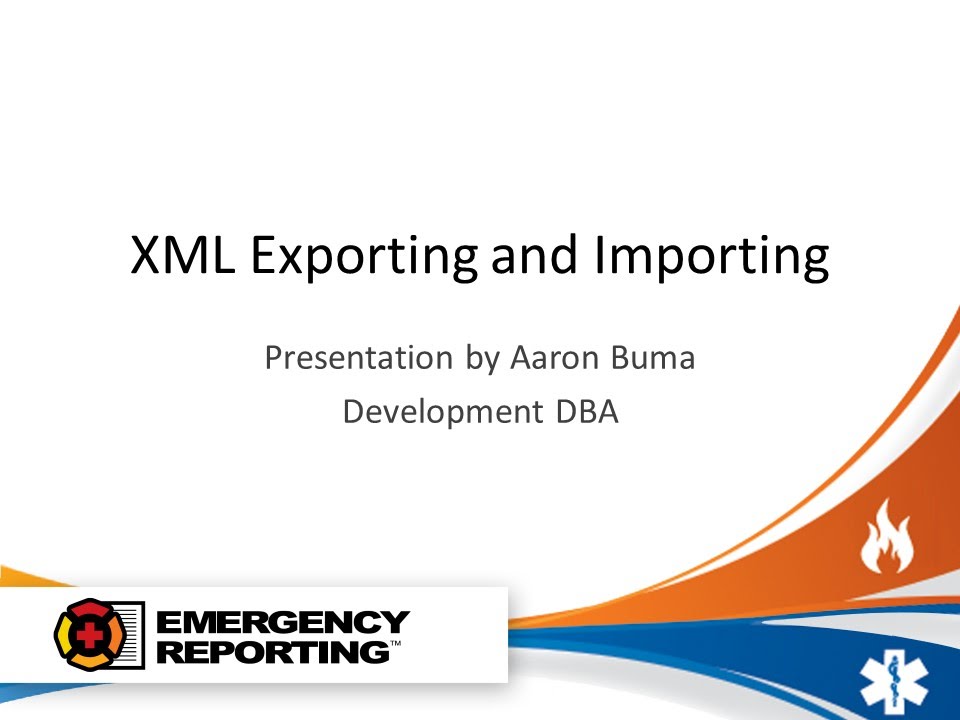 XML Exporting and Importing

Presentation by Aaron Buma
Development DBA

EMERGENCY
REPORTING™